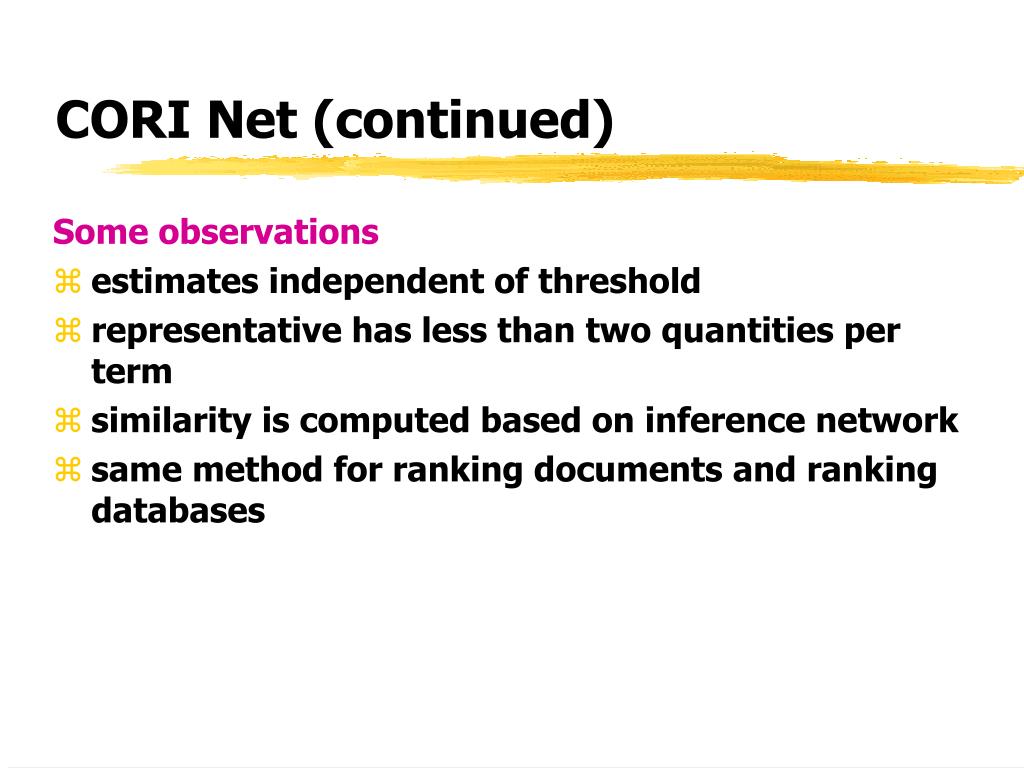 CORI Net (continued)

Some observations

⌘ estimates independent of threshold
⌘ representative has less than two quantities per term
⌘ similarity is computed based on inference network
⌘ same method for ranking documents and ranking databases